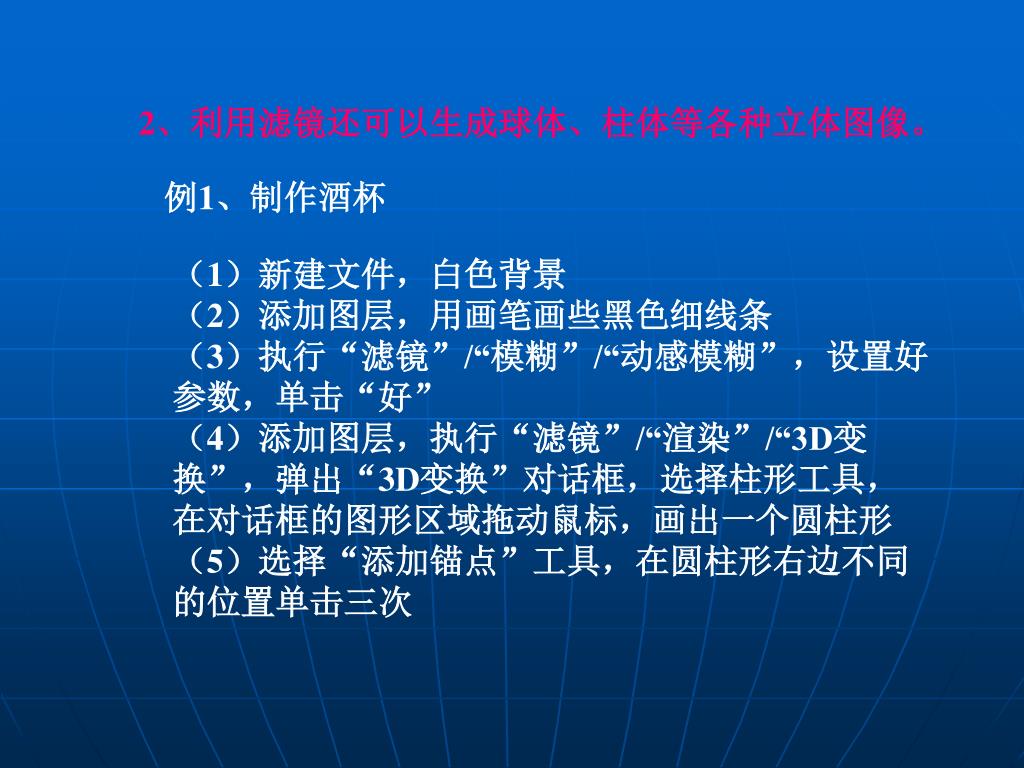 2、利用滤镜还可以生成球体、柱体等各种立体图像。

例1、制作酒杯

（1）新建文件，白色背景
（2）添加图层，用画笔画些黑色细线条
（3）执行“滤镜”/“模糊”/“动感模糊”，设置好参数，单击“好”
（4）添加图层，执行“滤镜”/“渲染”/“3D变换”，弹出“3D变换”对话框，选择柱形工具，在对话框的图形区域拖动鼠标，画出一个圆柱形
（5）选择“添加锚点”工具，在圆柱形右边不同的位置单击三次